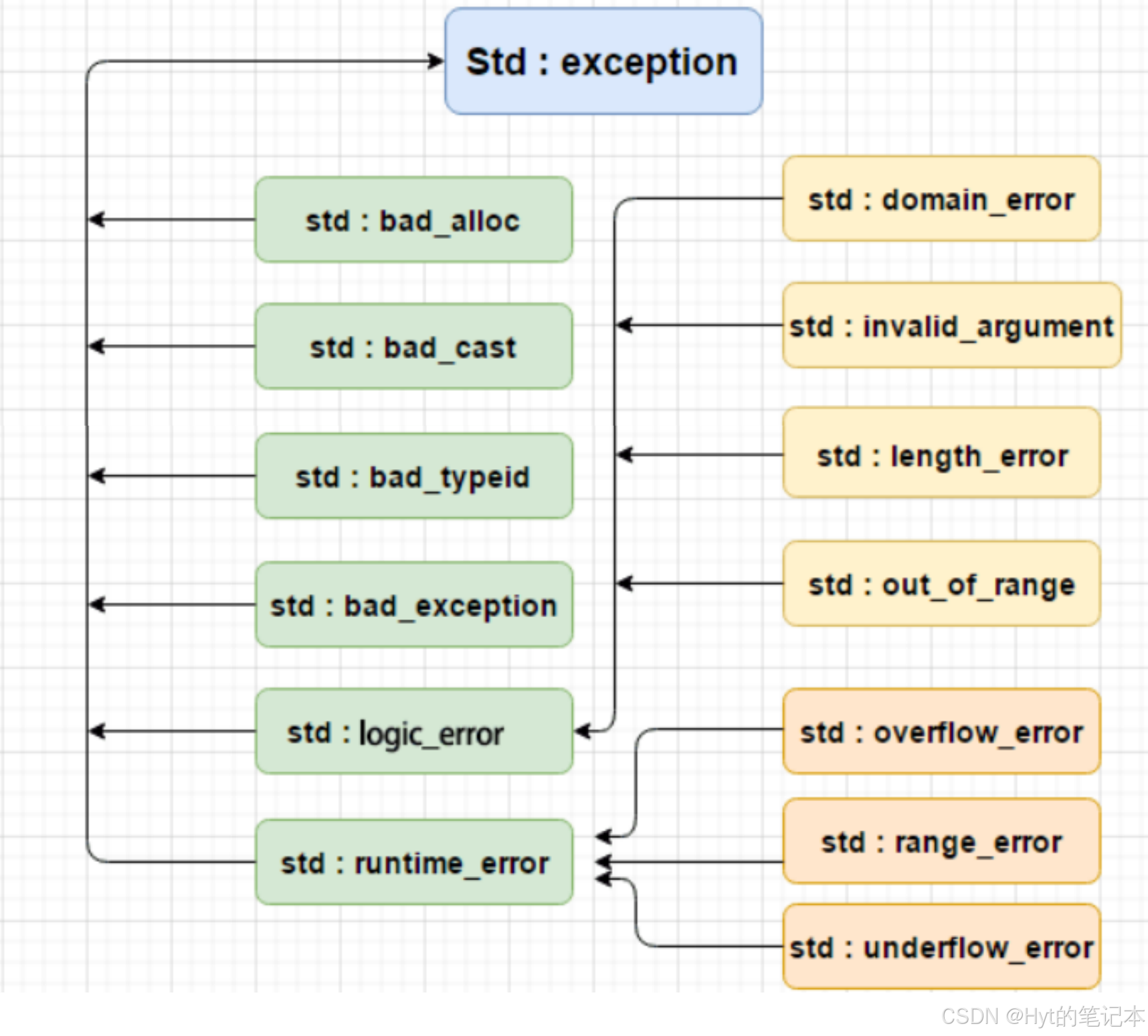 Std : exception

std : bad_alloc

std : bad_cast

std : bad_typeid

std : bad_exception

std : logic_error

std : runtime_error

std : domain_error

std : invalid_argument

std : length_error

std : out_of_range

std : overflow_error

std : range_error

std : underflow_error

CSDN @Hyt的笔记本